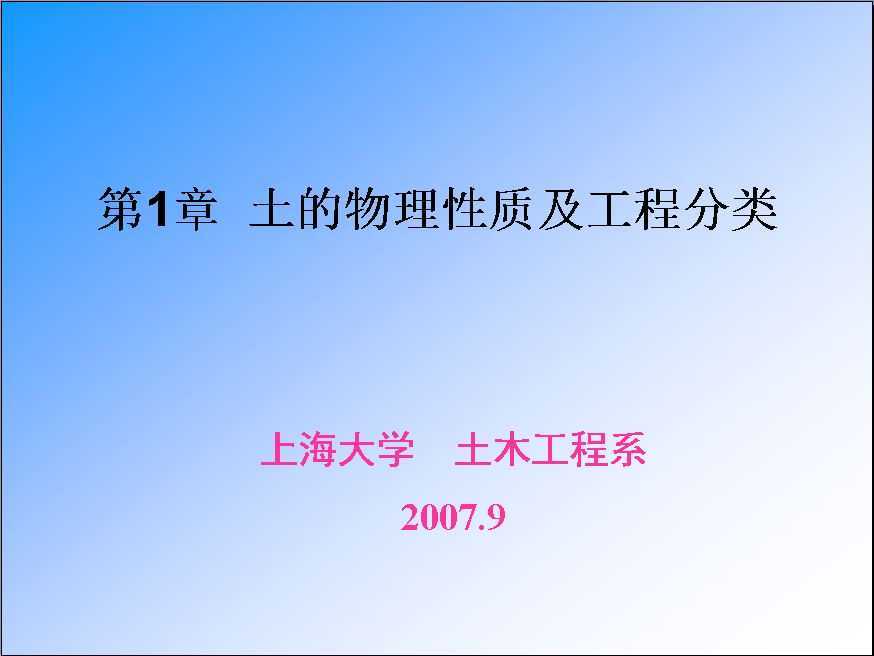 第1章 土的物理性质及工程分类

上海大学 土木工程系

2007.9